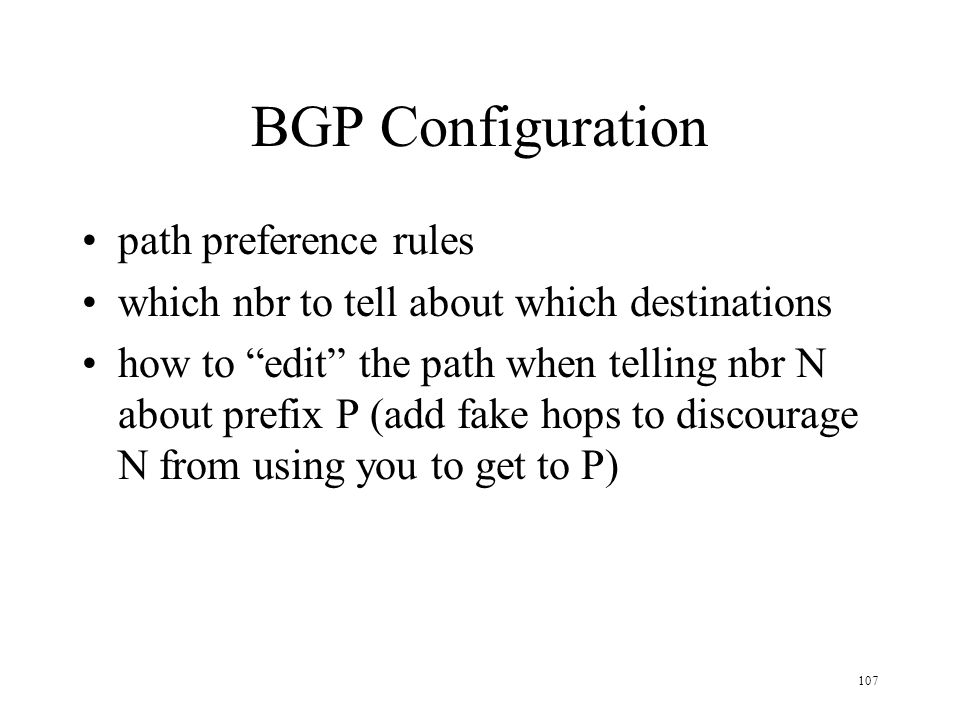 BGP Configuration

• path preference rules
• which nbr to tell about which destinations
• how to “edit” the path when telling nbr N about prefix P (add fake hops to discourage N from using you to get to P)

107